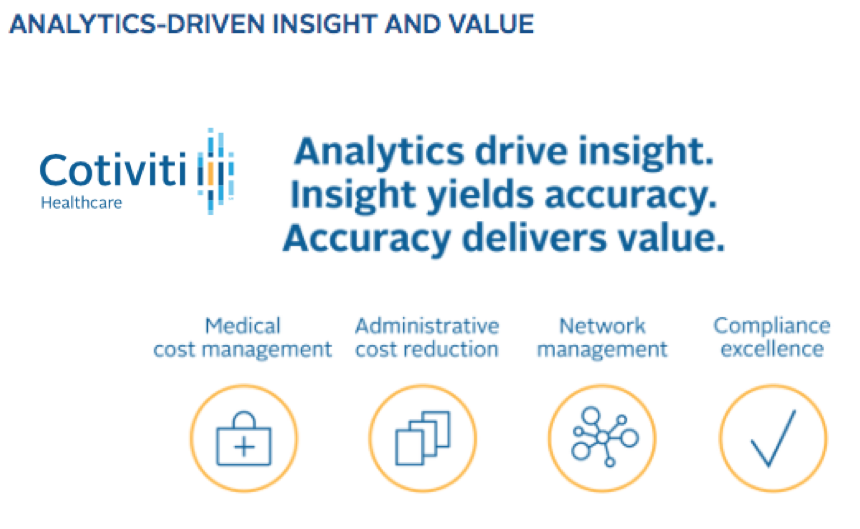 ANALYTICS-DRIVEN INSIGHT AND VALUE

Cotiviti
Healthcare

Analytics drive insight. Insight yields accuracy. Accuracy delivers value.

Medical cost management

Administrative cost reduction

Network management

Compliance excellence